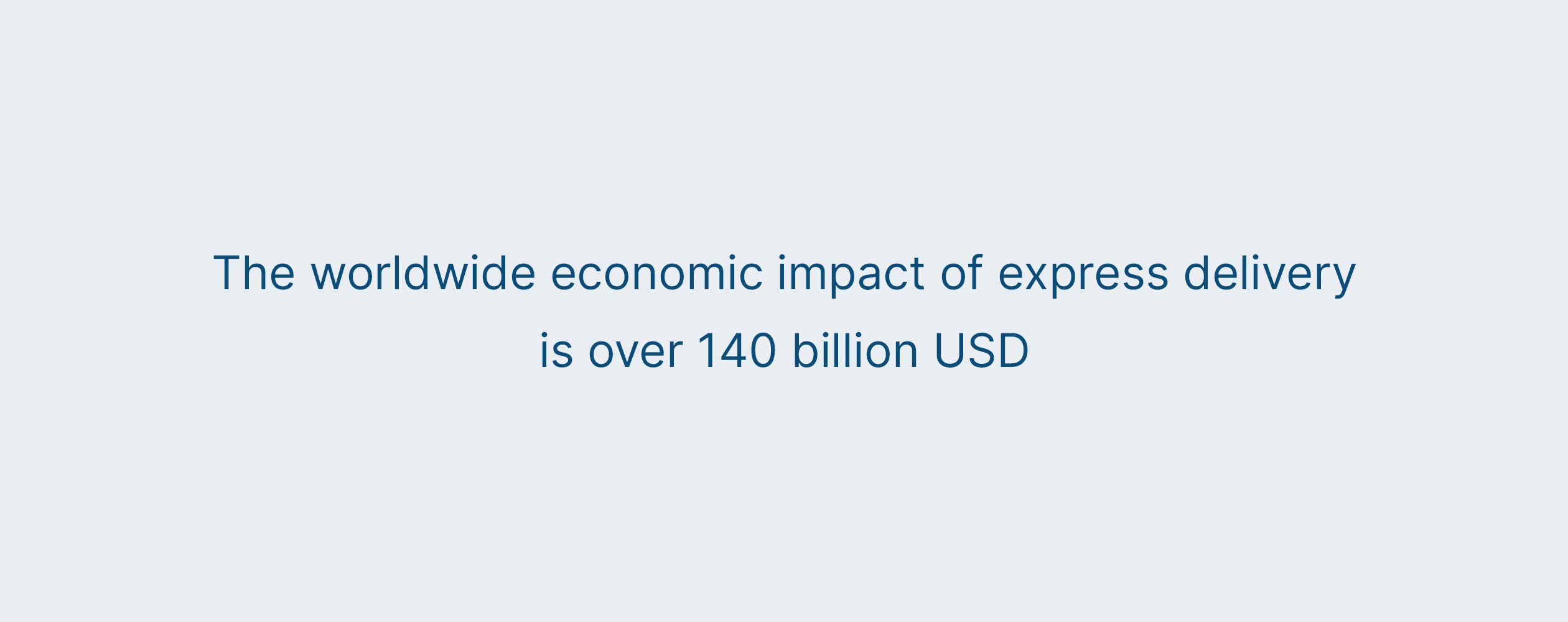 The worldwide economic impact of express delivery is over 140 billion USD